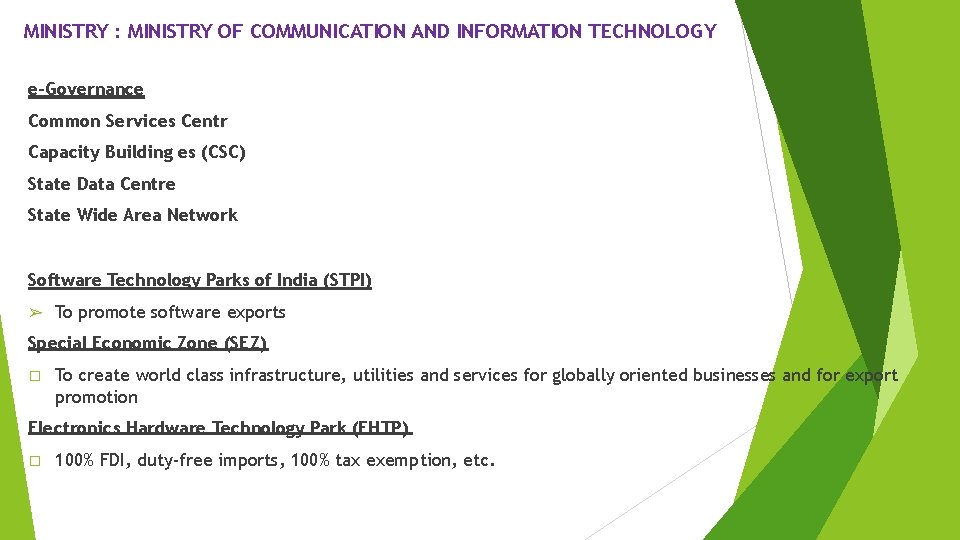 MINISTRY : MINISTRY OF COMMUNICATION AND INFORMATION TECHNOLOGY

e-Governance

Common Services Centr

Capacity Building es (CSC)

State Data Centre

State Wide Area Network

Software Technology Parks of India (STPI)

➢ To promote software exports

Special Economic Zone (SEZ)

□ To create world class infrastructure, utilities and services for globally oriented businesses and for export promotion

Electronics Hardware Technology Park (EHTP)

□ 100% FDI, duty-free imports, 100% tax exemption, etc.